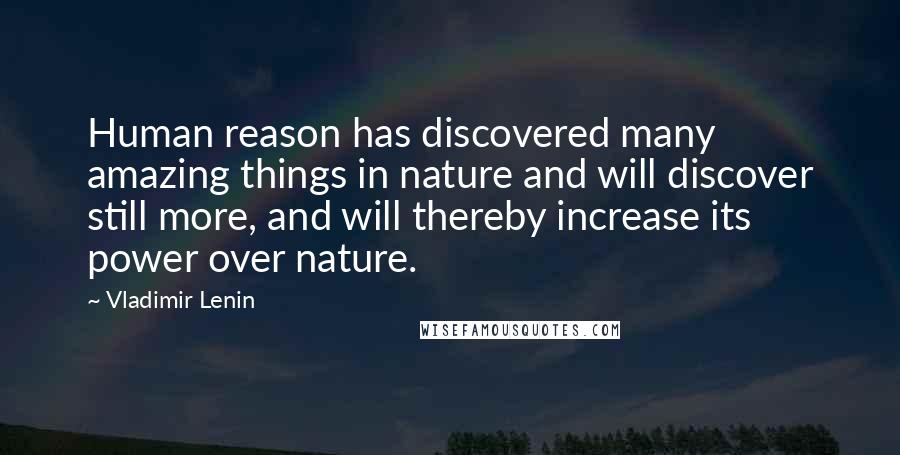 Human reason has discovered many amazing things in nature and will discover still more, and will thereby increase its power over nature.

~ Vladimir Lenin

WISEFAMOUSQUOTES.COM